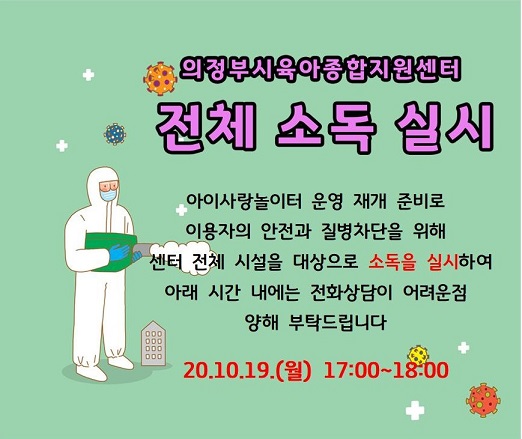 의정부시육아종합지원센터

전체 소독 실시

아이사랑놀이터 운영 재개 준비로
이용자의 안전과 질병차단을 위해
센터 전체 시설을 대상으로 소독을 실시하여
아래 시간 내에는 전화상담이 어려운점
양해 부탁드립니다

20.10.19.(월) 17:00~18:00